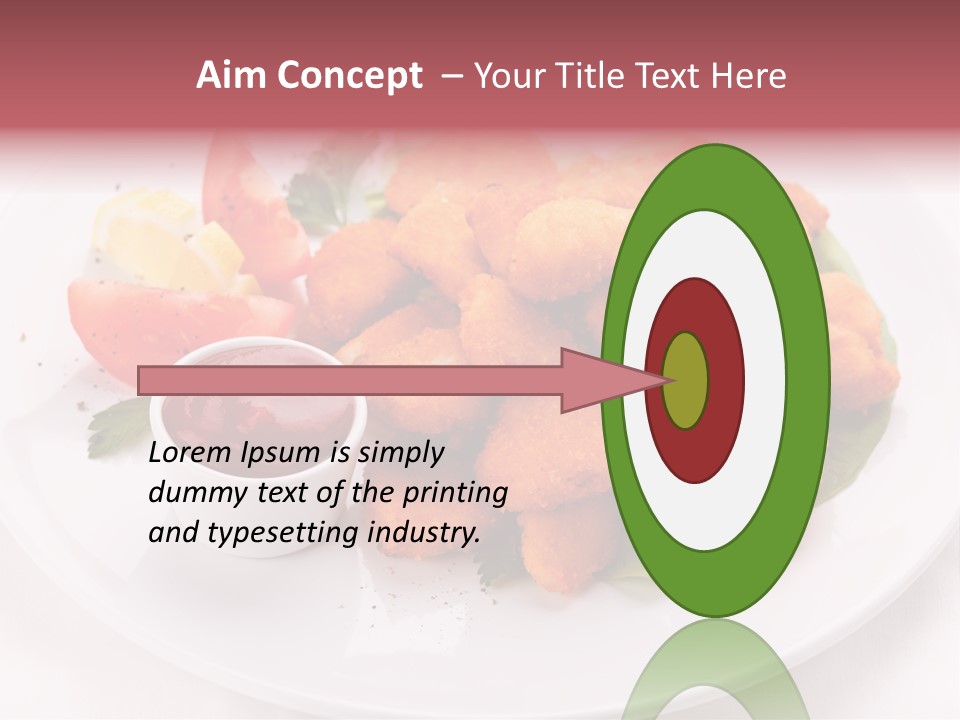 Aim Concept – Your Title Text Here

Lorem Ipsum is simply dummy text of the printing and typesetting industry.